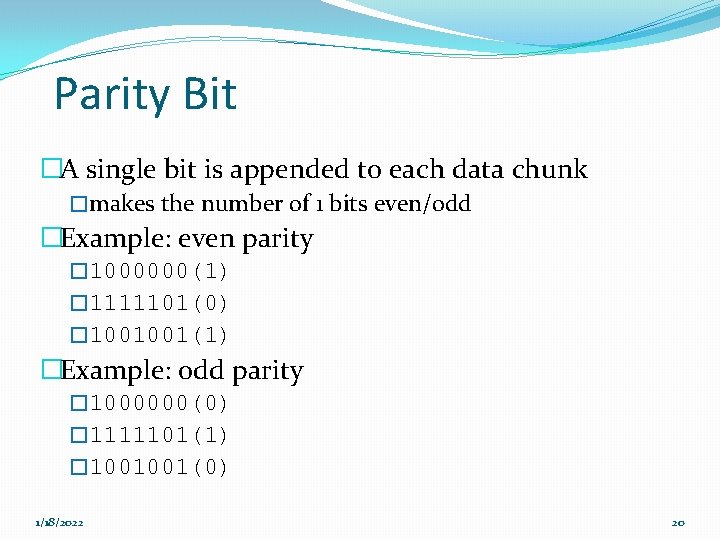 Parity Bit

□A single bit is appended to each data chunk

□makes the number of 1 bits even/odd

□Example: even parity

□1000000(1)

□1111101(0)

□1001001(1)

□Example: odd parity

□1000000(0)

□1111101(1)

□1001001(0)

1/18/2022

20